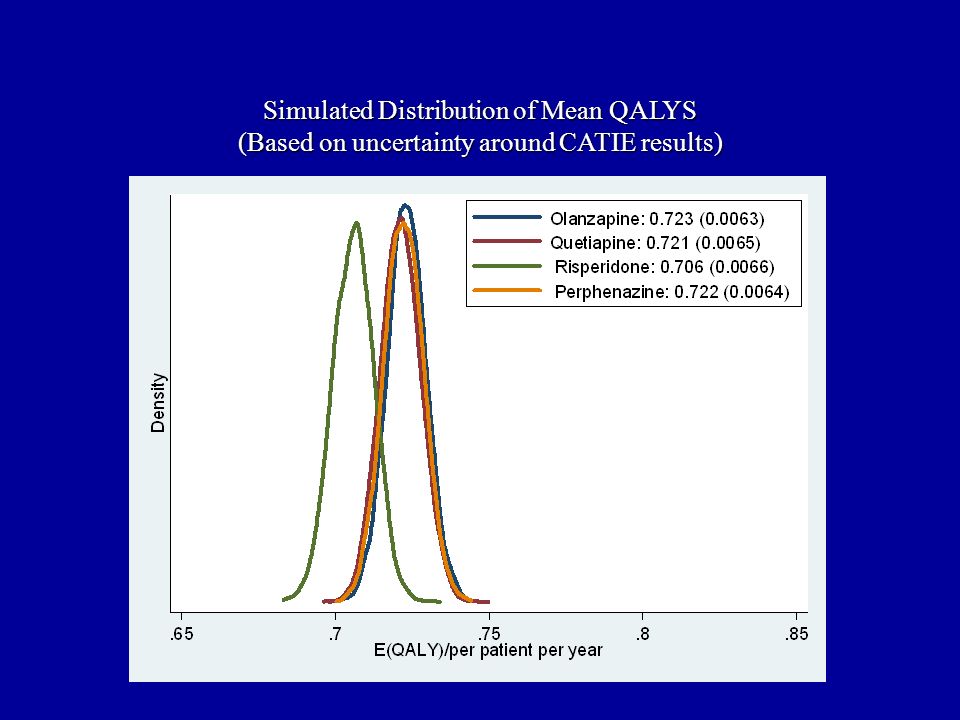 Simulated Distribution of Mean QALYS
(Based on uncertainty around CATIE results)

Olanzapine: 0.723 (0.0063)
Quetiapine: 0.721 (0.0065)
Risperidone: 0.706 (0.0066)
Perphenazine: 0.722 (0.0064)

Density

.65
.7
.75
.8
.85
E(QALY)/per patient per year